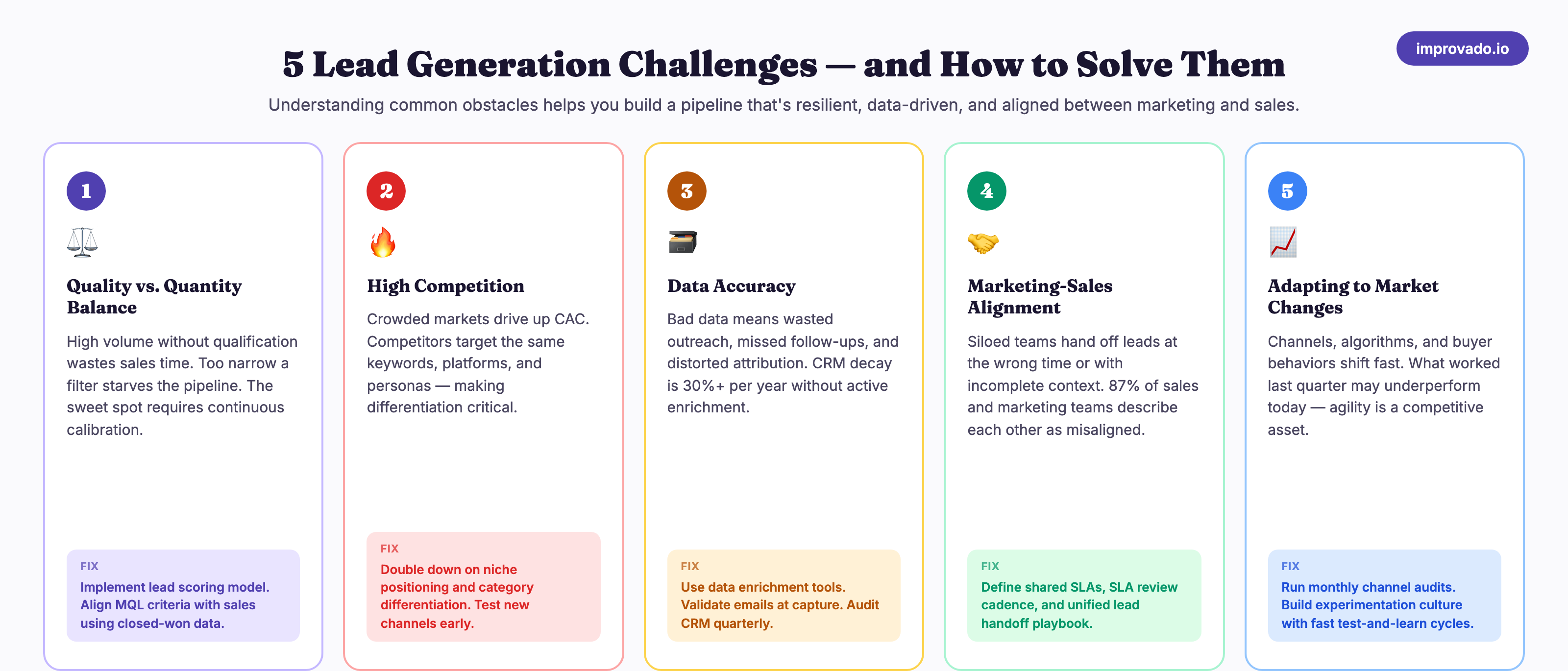 5 Lead Generation Challenges — and How to Solve Them

improvado.io

Understanding common obstacles helps you build a pipeline that's resilient, data-driven, and aligned between marketing and sales.

1

Quality vs. Quantity Balance

High volume without qualification wastes sales time. Too narrow a filter starves the pipeline. The sweet spot requires continuous calibration.

FIX

Implement lead scoring model. Align MQL criteria with sales using closed-won data.

2

High Competition

Crowded markets drive up CAC. Competitors target the same keywords, platforms, and personas — making differentiation critical.

FIX

Double down on niche positioning and category differentiation. Test new channels early.

3

Data Accuracy

Bad data means wasted outreach, missed follow-ups, and distorted attribution. CRM decay is 30%+ per year without active enrichment.

FIX

Use data enrichment tools. Validate emails at capture. Audit CRM quarterly.

4

Marketing-Sales Alignment

Siloed teams hand off leads at the wrong time or with incomplete context. 87% of sales and marketing teams describe each other as misaligned.

FIX

Define shared SLAs, SLA review cadence, and unified lead handoff playbook.

5

Adapting to Market Changes

Channels, algorithms, and buyer behaviors shift fast. What worked last quarter may underperform today — agility is a competitive asset.

FIX

Run monthly channel audits. Build experimentation culture with fast test-and-learn cycles.